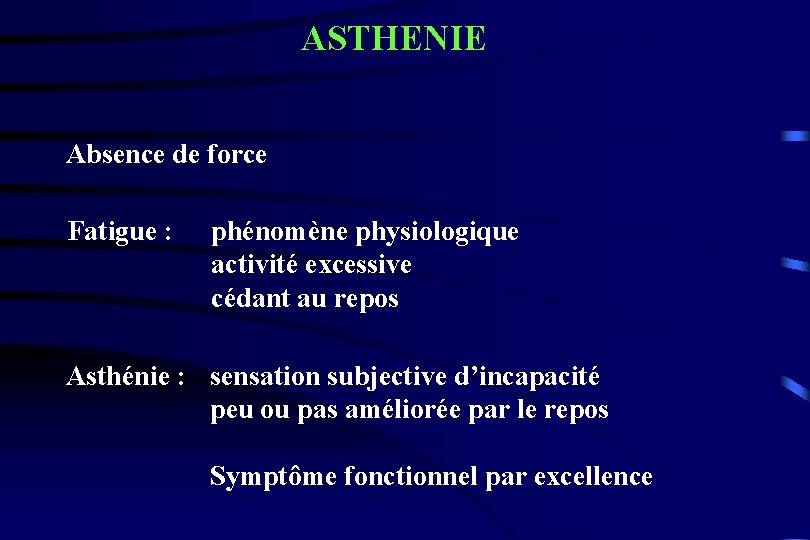 ASTHENIE

Absence de force

Fatigue : phénomène physiologique
activité excessive
cédant au repos

Asthénie : sensation subjective d’incapacité
peu ou pas améliorée par le repos

Symptôme fonctionnel par excellence